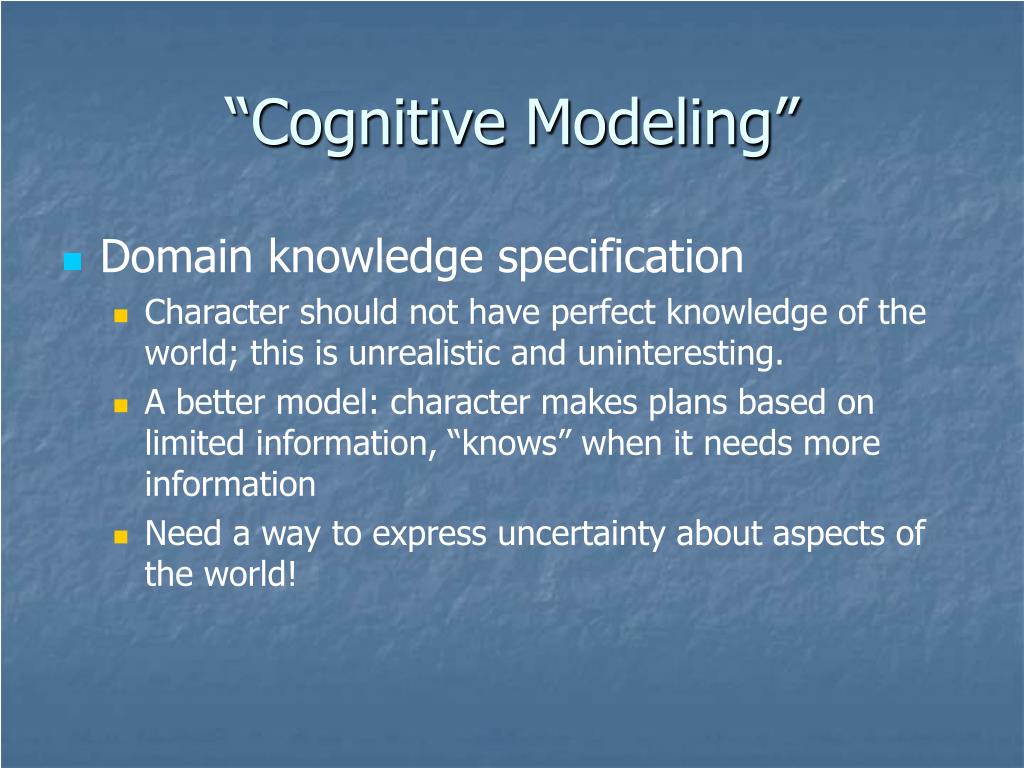 “Cognitive Modeling”

Domain knowledge specification

Character should not have perfect knowledge of the world; this is unrealistic and uninteresting.

A better model: character makes plans based on limited information, “knows” when it needs more information

Need a way to express uncertainty about aspects of the world!